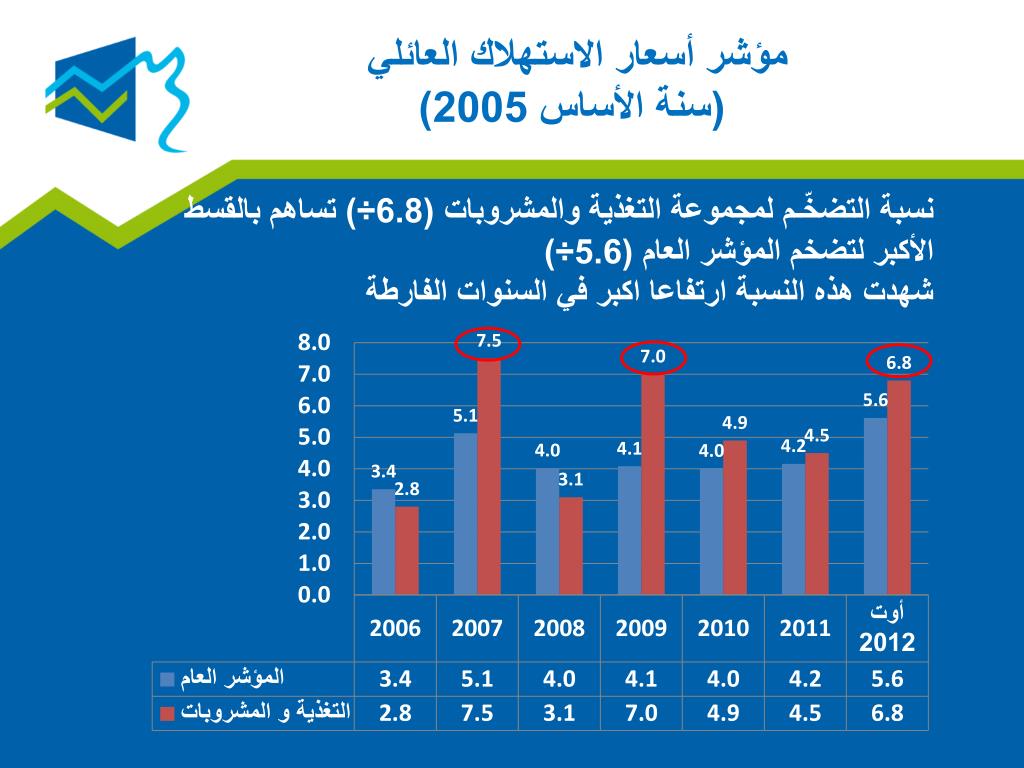 مؤشر أسعار الاستهلاك العائلي
(سنة الأساس 2005)

نسبة التضخّم لمجموعة التغذية والمشروبات (6.8÷) تساهم بالقسط الأكبر لتضخم المؤشر العام (5.6÷)
شهدت هذه النسبة ارتفاعا اكبر في السنوات الفارطة

8.0
7.0
6.0
5.0
4.0
3.0
2.0
1.0
0.0

3.4 2.8
5.1 7.5
4.0 3.1
4.1 7.0
4.0 4.9
4.2 4.5
5.6 6.8

| | 2006 | 2007 | 2008 | 2009 | 2010 | 2011 | أوت 2012 |
|---|---|---|---|---|---|---|---|
| المؤشر العام | 3.4 | 5.1 | 4.0 | 4.1 | 4.0 | 4.2 | 5.6 |
| التغذية و المشروبات | 2.8 | 7.5 | 3.1 | 7.0 | 4.9 | 4.5 | 6.8 |